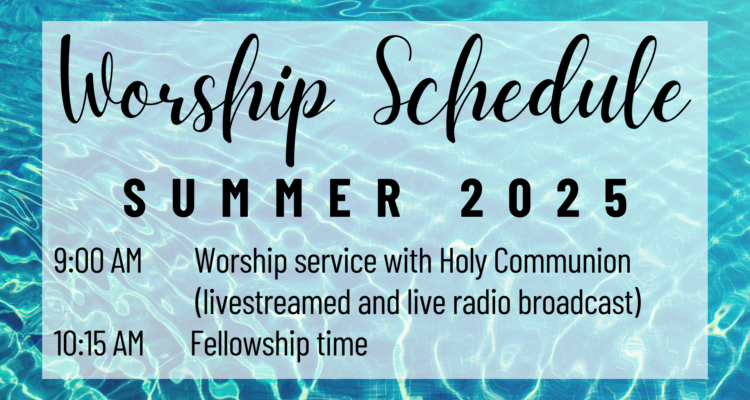 Worship Schedule

SUMMER 2025

9:00 AM Worship service with Holy Communion (livestreamed and live radio broadcast)

10:15 AM Fellowship time